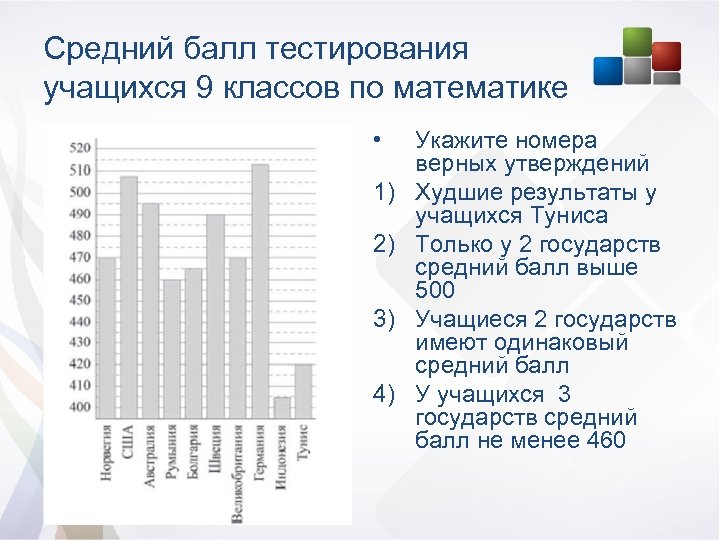 Средний балл тестирования учащихся 9 классов по математике

520
510
500
490
480
470
460
450
440
430
420
410
400

Норвегия
США
Австралия
Румыния
Болгария
Швеция
Великобритания
Германия
Индонезия
Тунис

• Укажите номера верных утверждений

1) Худшие результаты у учащихся Туниса

2) Только у 2 государств средний балл выше 500

3) Учащиеся 2 государств имеют одинаковый средний балл

4) У учащихся 3 государств средний балл не менее 460